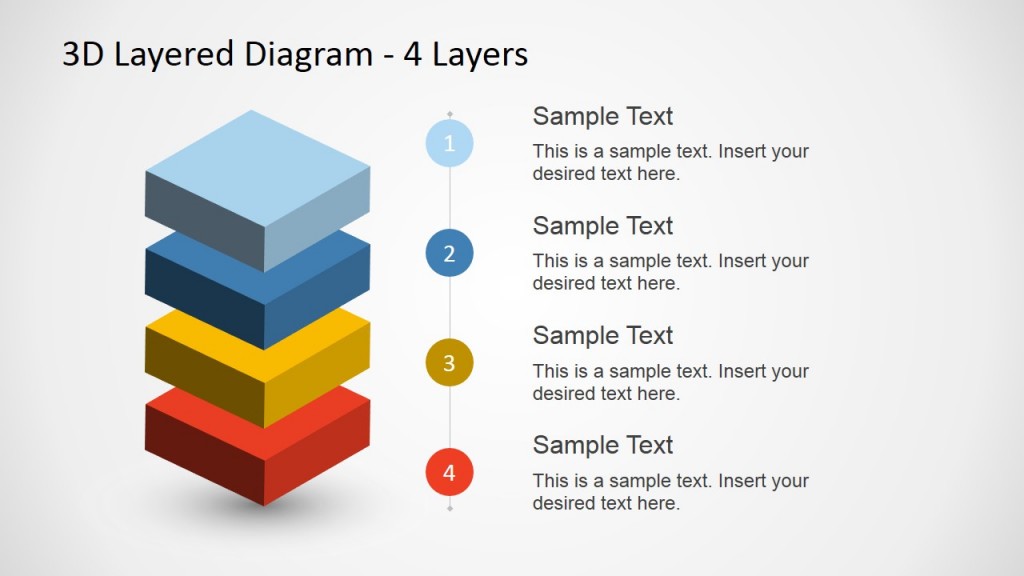 3D Layered Diagram - 4 Layers

1

Sample Text

This is a sample text. Insert your desired text here.

2

Sample Text

This is a sample text. Insert your desired text here.

3

Sample Text

This is a sample text. Insert your desired text here.

4

Sample Text

This is a sample text. Insert your desired text here.